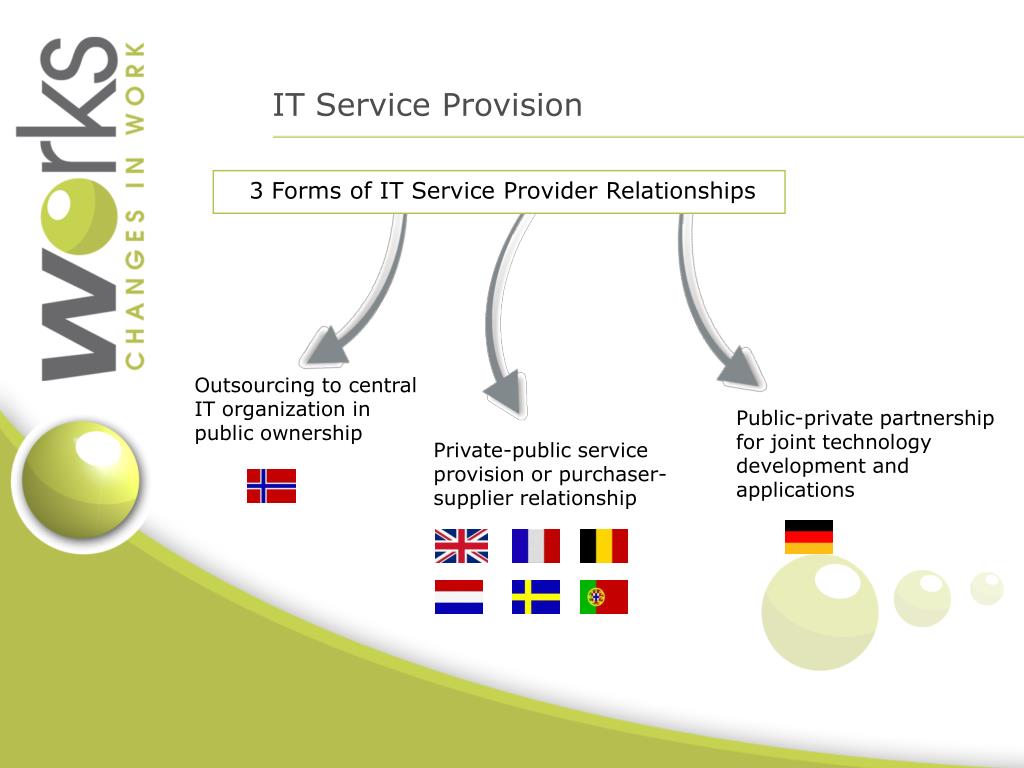 works
CHANGES IN WORK

IT Service Provision

3 Forms of IT Service Provider Relationships

Outsourcing to central IT organization in public ownership

Private-public service provision or purchaser-supplier relationship

Public-private partnership for joint technology development and applications